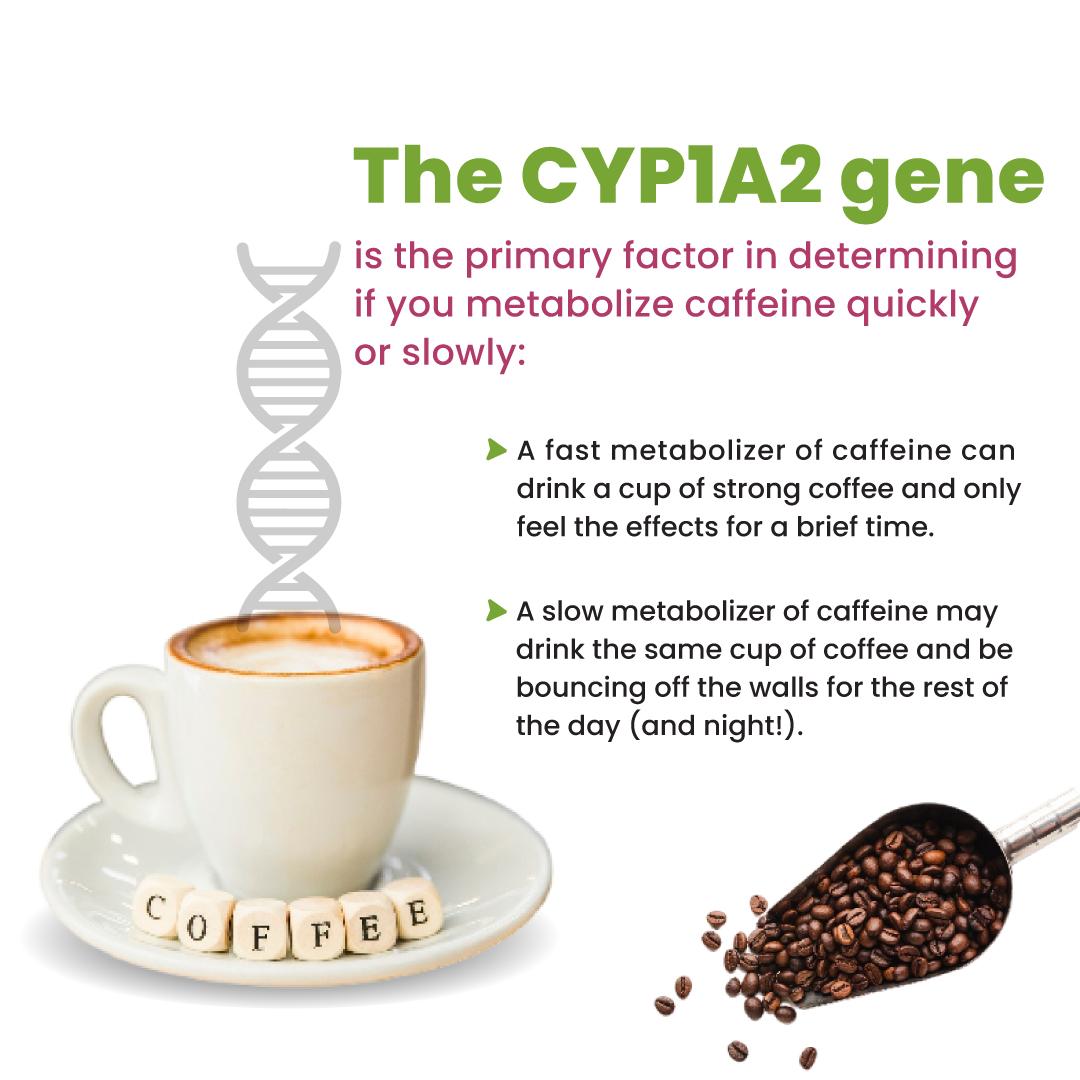 The CYP1A2 gene

is the primary factor in determining if you metabolize caffeine quickly or slowly:

A fast metabolizer of caffeine can drink a cup of strong coffee and only feel the effects for a brief time.

A slow metabolizer of caffeine may drink the same cup of coffee and be bouncing off the walls for the rest of the day (and night!).

COFFEE